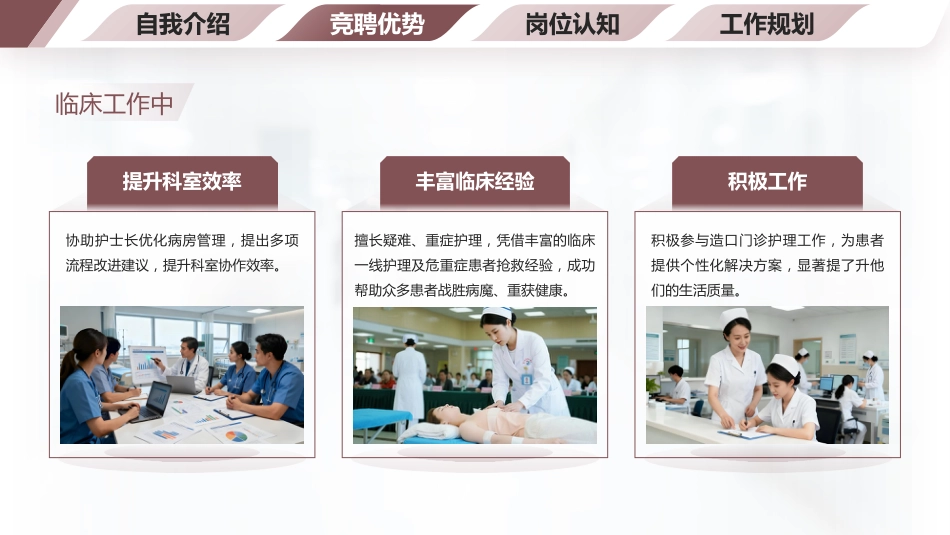 自我介绍 竞聘优势 岗位认知 工作规划

临床工作中

提升科室效率

协助护士长优化病房管理，提出多项流程改进建议，提升科室协作效率。

丰富临床经验

擅长疑难、重症护理，凭借丰富的临床一线护理及危重症患者抢救经验，成功帮助众多患者战胜病魔、重获健康。

积极工作

积极参与造口门诊护理工作，为患者提供个性化解决方案，显著提了升他们的生活质量。